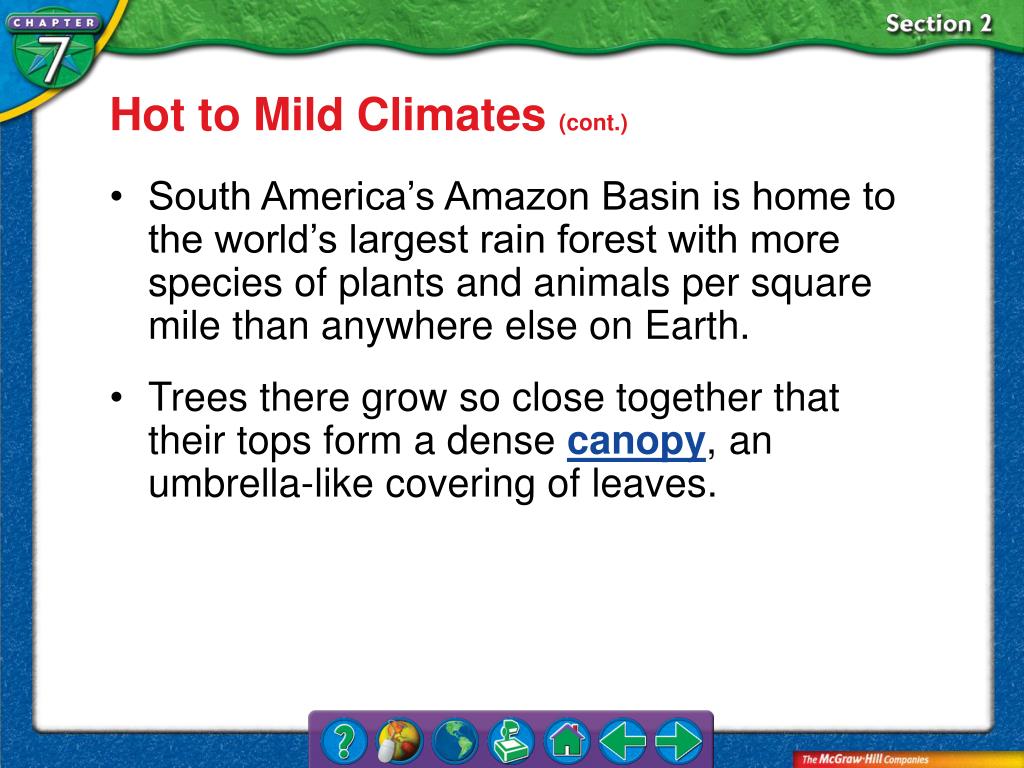 CHAPTER 7

Section 2

Hot to Mild Climates (cont.)

• South America's Amazon Basin is home to the world's largest rain forest with more species of plants and animals per square mile than anywhere else on Earth.

• Trees there grow so close together that their tops form a dense canopy, an umbrella-like covering of leaves.

?

The McGraw-Hill Companies